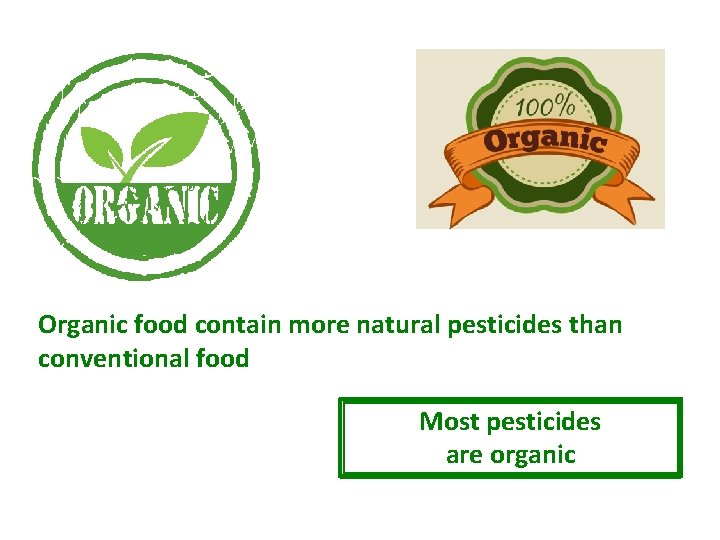 ORGANIC

100%
Organic

Organic food contain more natural pesticides than conventional food

Most pesticides are organic